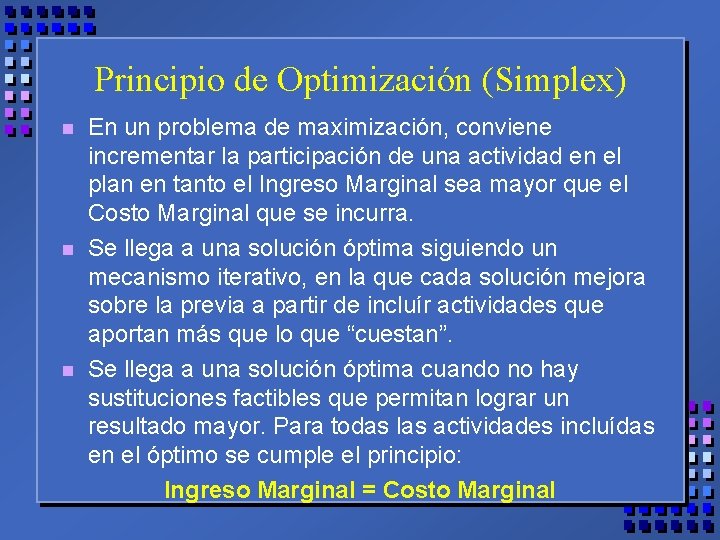 Principio de Optimización (Simplex)

En un problema de maximización, conviene incrementar la participación de una actividad en el plan en tanto el Ingreso Marginal sea mayor que el Costo Marginal que se incurra.

Se llega a una solución óptima siguiendo un mecanismo iterativo, en la que cada solución mejora sobre la previa a partir de incluír actividades que aportan más que lo que “cuestan”.

Se llega a una solución óptima cuando no hay sustituciones factibles que permitan lograr un resultado mayor. Para todas las actividades incluídas en el óptimo se cumple el principio:

Ingreso Marginal = Costo Marginal